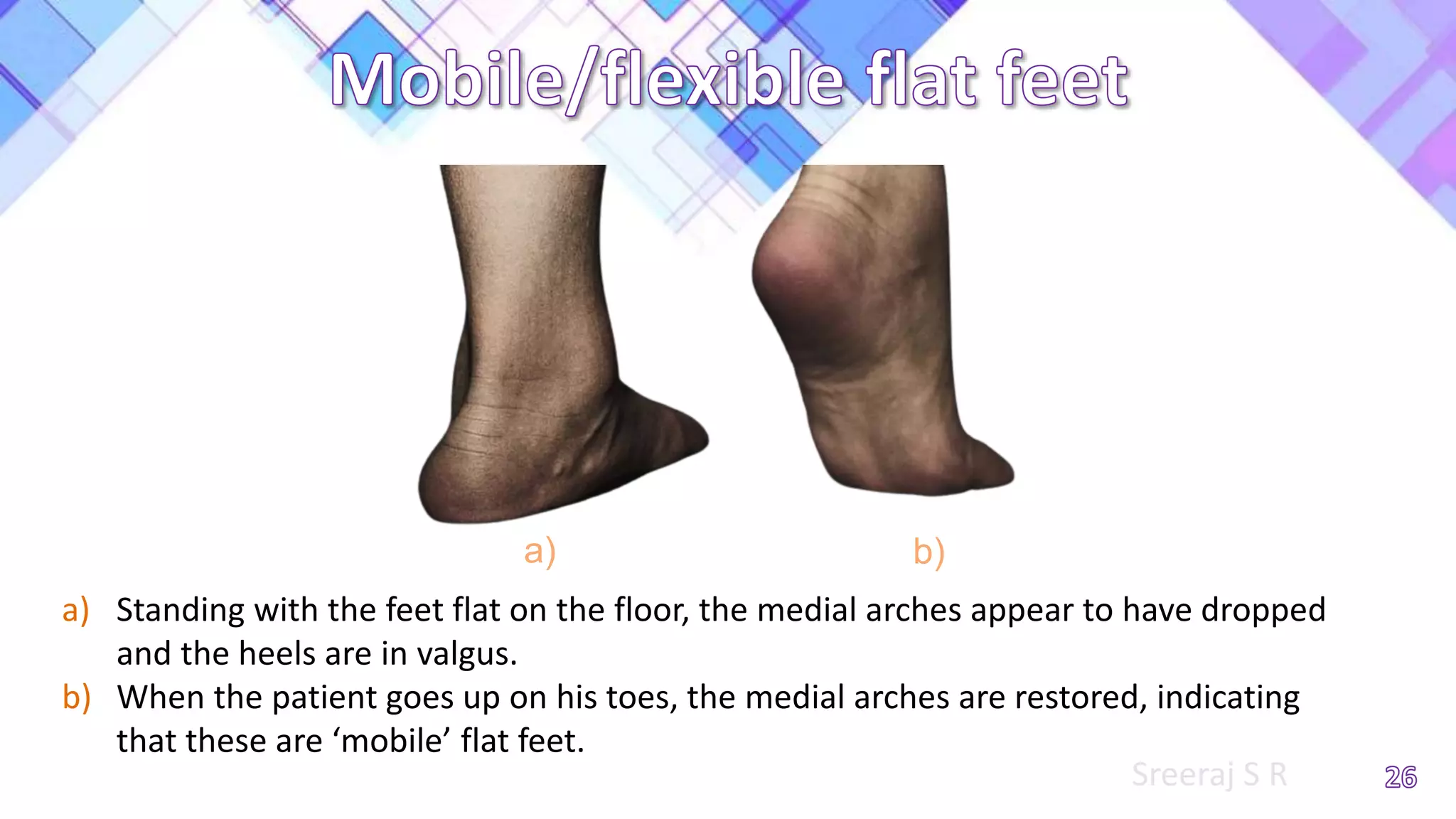 Mobile/flexible flat feet

a)

b)

a) Standing with the feet flat on the floor, the medial arches appear to have dropped and the heels are in valgus.
b) When the patient goes up on his toes, the medial arches are restored, indicating that these are ‘mobile’ flat feet.

Sreeraj S R

26